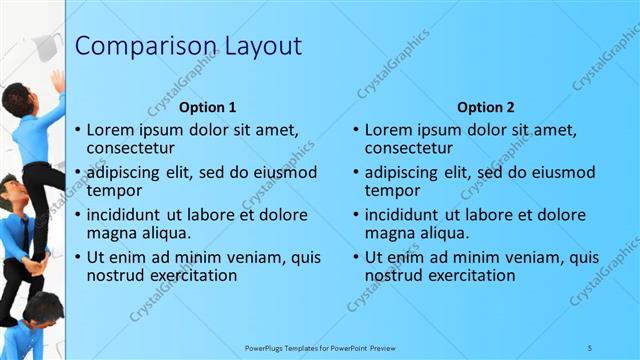 Comparison Layout

Option 1

• Lorem ipsum dolor sit amet, consectetur
• adipiscing elit, sed do eiusmod tempor
• incididunt ut labore et dolore magna aliqua.
• Ut enim ad minim veniam, quis nostrud exercitation

Option 2

• Lorem ipsum dolor sit amet, consectetur
• adipiscing elit, sed do eiusmod tempor
• incididunt ut labore et dolore magna aliqua.
• Ut enim ad minim veniam, quis nostrud exercitation

CrystalGraphics

PowerPlugs Templates for PowerPoint Preview

5